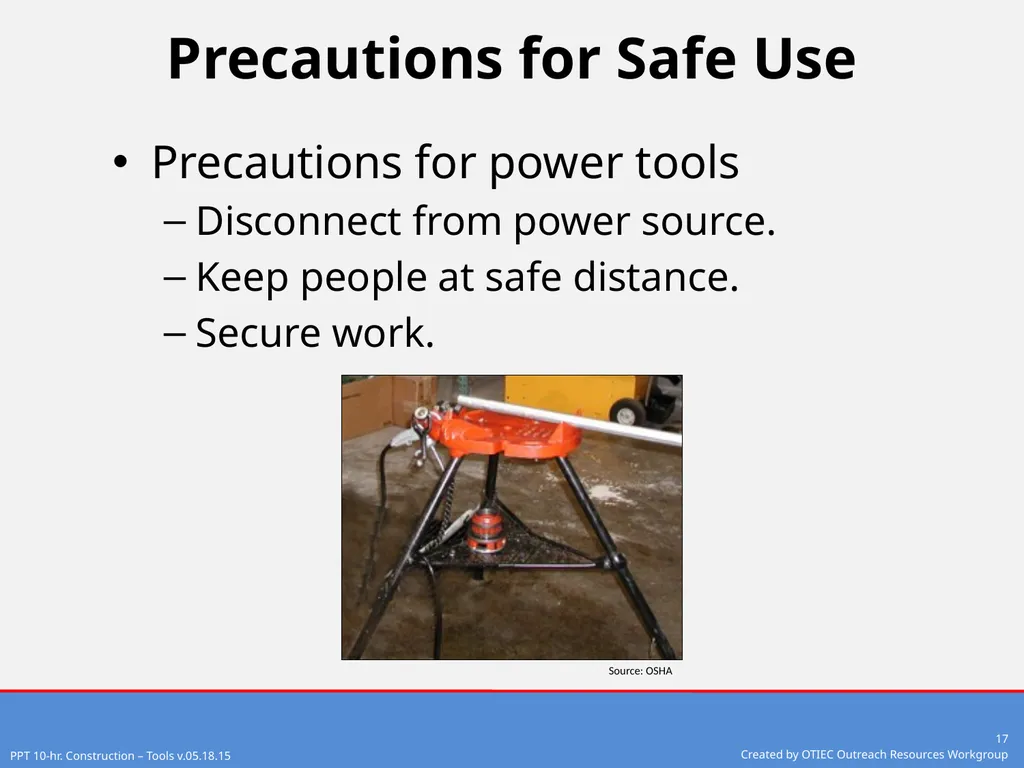 Precautions for Safe Use

• Precautions for power tools
– Disconnect from power source.
– Keep people at safe distance.
– Secure work.

Source: OSHA

PPT 10-hr. Construction – Tools v.05.18.15

17
Created by OTIEC Outreach Resources Workgroup